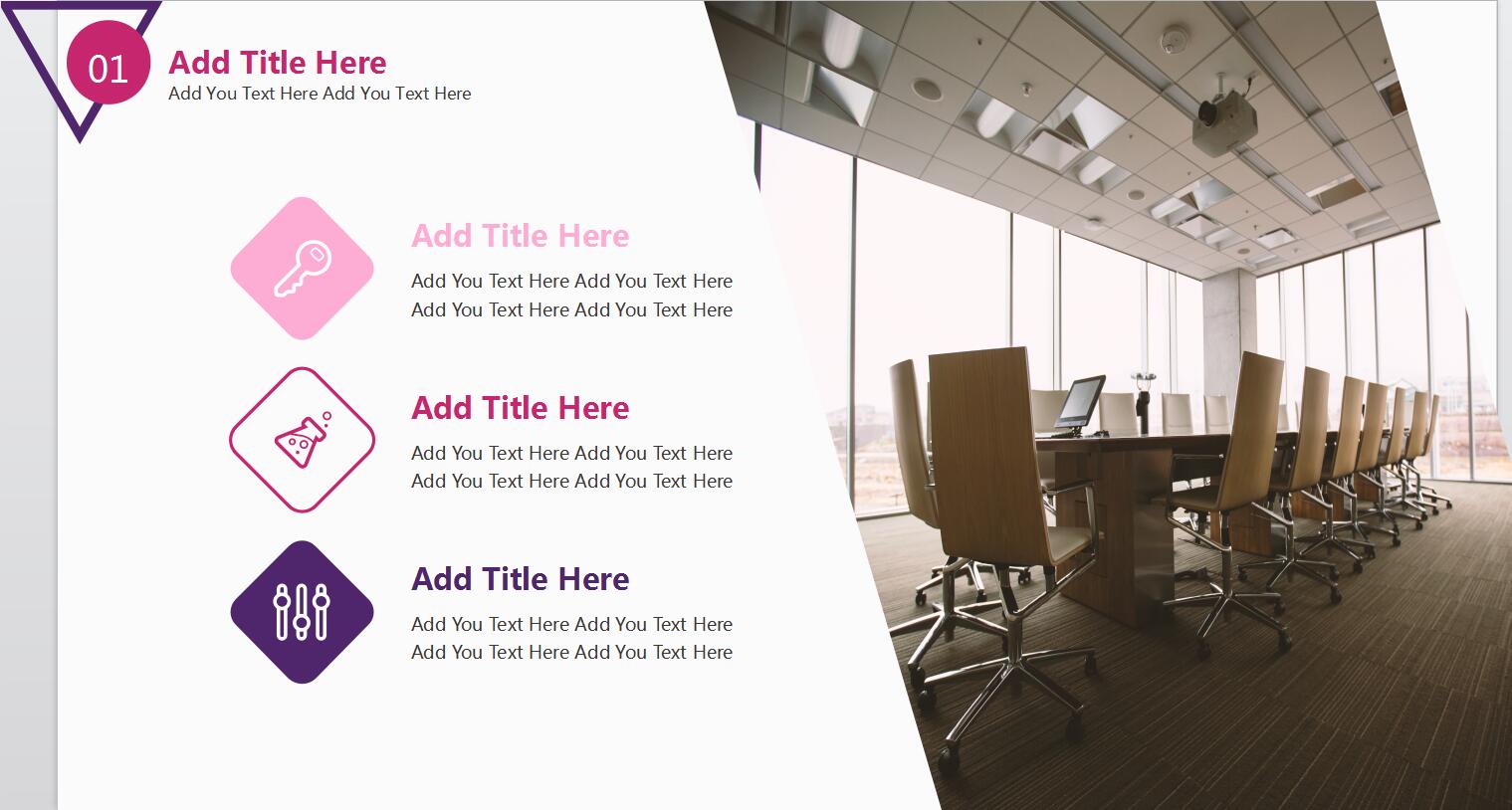 01

Add Title Here

Add You Text Here Add You Text Here

Add Title Here

Add You Text Here Add You Text Here Add You Text Here Add You Text Here

Add Title Here

Add You Text Here Add You Text Here Add You Text Here Add You Text Here

Add Title Here

Add You Text Here Add You Text Here Add You Text Here Add You Text Here